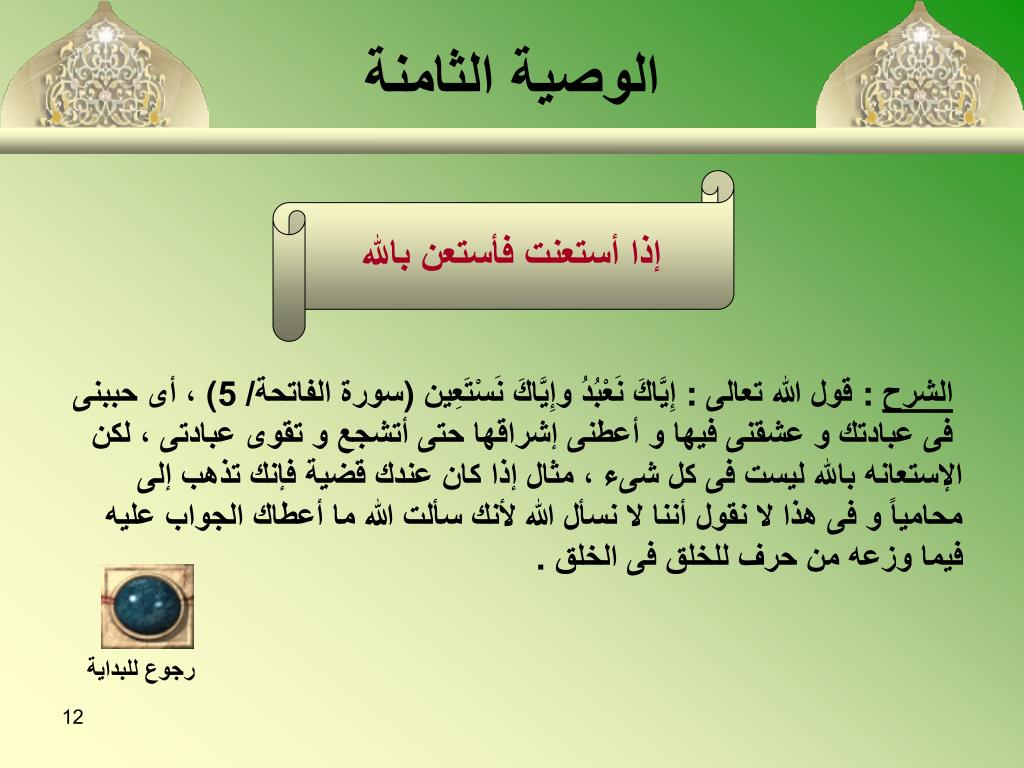 الوصية الثامنة

إذا أستعنت فأستعن بالله

الشرح : قول الله تعالى : إِيَّاكَ نَعْبُدُ وإِيَّاكَ نَسْتَعِين (سورة الفاتحة/ 5) ، أى حببنى فى عبادتك و عشقنى فيها و أعطنى إشراقها حتى أتشجع و تقوى عبادتى ، لكن الإستعانه بالله ليست فى كل شىء ، مثال إذا كان عندك قضية فإنك تذهب إلى محامياً و فى هذا لا نقول أننا لا نسأل الله لأنك سألت الله ما أعطاك الجواب عليه فيما وزعه من حرف للخلق فى الخلق .

رجوع للبداية

12